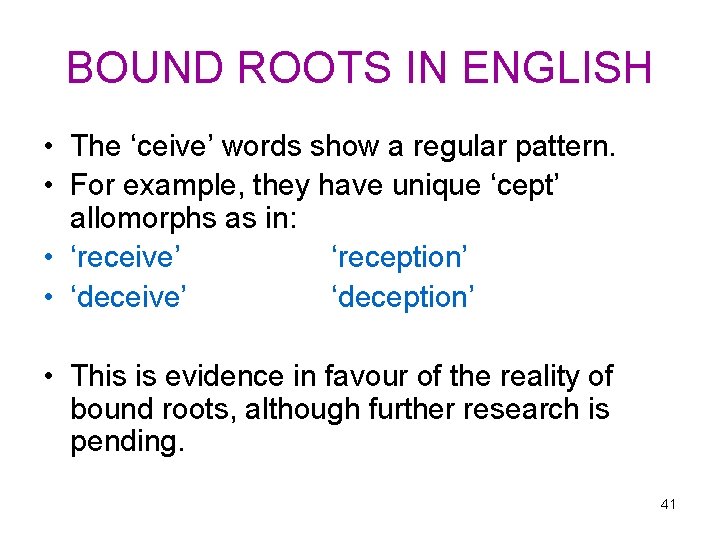 BOUND ROOTS IN ENGLISH

• The ‘ceive’ words show a regular pattern.
• For example, they have unique ‘cept’ allomorphs as in:
• ‘receive’ ‘reception’
• ‘deceive’ ‘deception’

• This is evidence in favour of the reality of bound roots, although further research is pending.

41